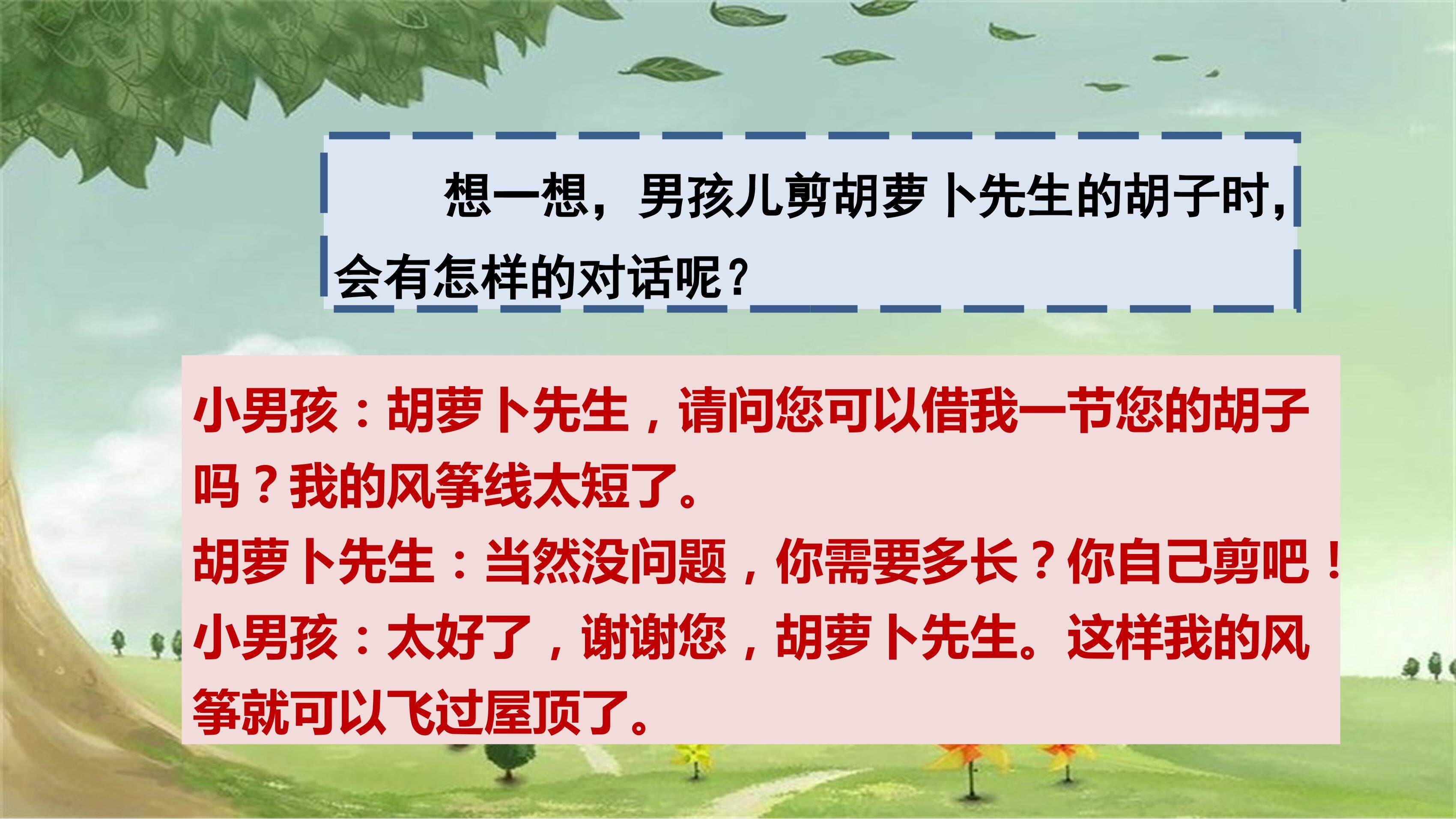 想一想，男孩儿剪胡萝卜先生的胡子时，会有怎样的对话呢？

小男孩：胡萝卜先生，请问您可以借我一节您的胡子吗？我的风筝线太短了。
胡萝卜先生：当然没问题，你需要多长？你自己剪吧！
小男孩：太好了，谢谢您，胡萝卜先生。这样我的风筝就可以飞过屋顶了。